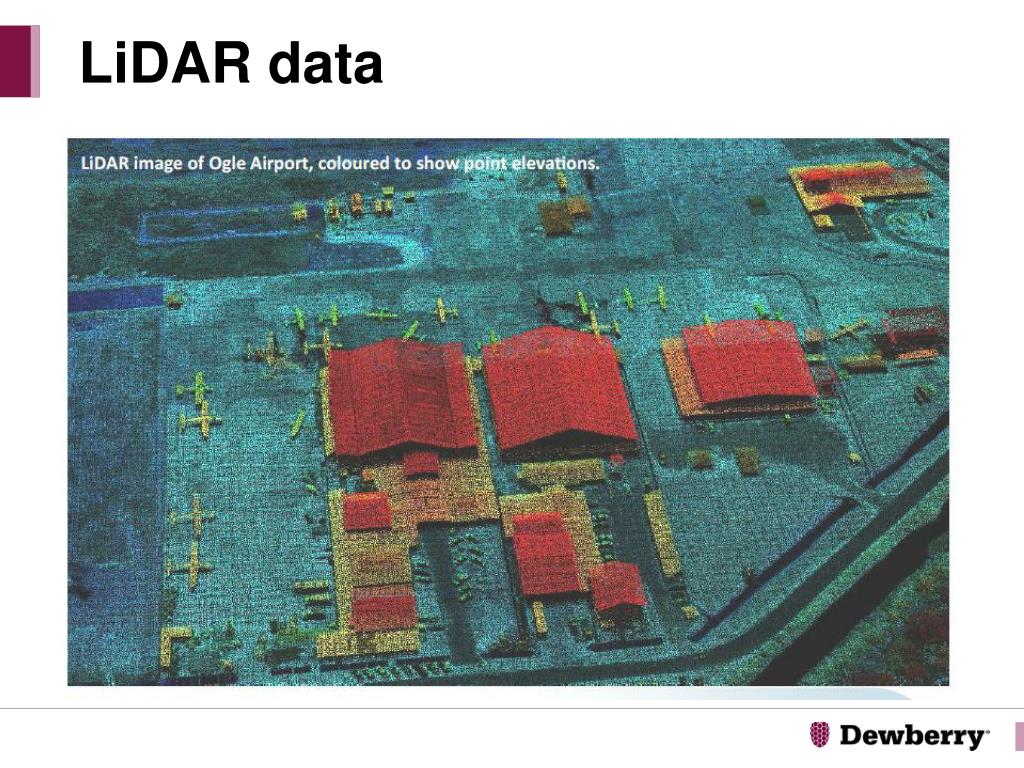 LiDAR data

LiDAR image of Ogle Airport, coloured to show point elevations.

Dewberry